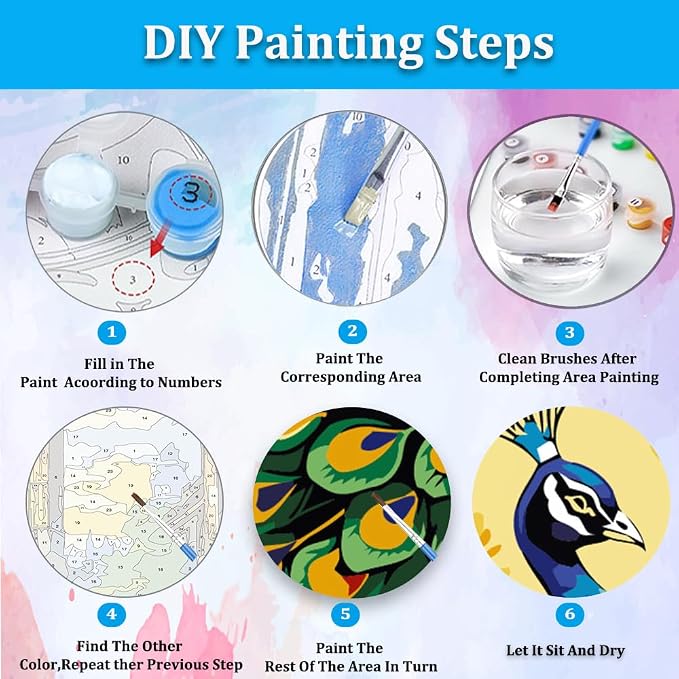 DIY Painting Steps

1
Fill in The
Paint Acoording to Numbers

2
Paint The
Corresponding Area

3
Clean Brushes After
Completing Area Painting

4
Find The Other
Color,Repeat ther Previous Step

5
Paint The
Rest Of The Area In Turn

6
Let It Sit And Dry